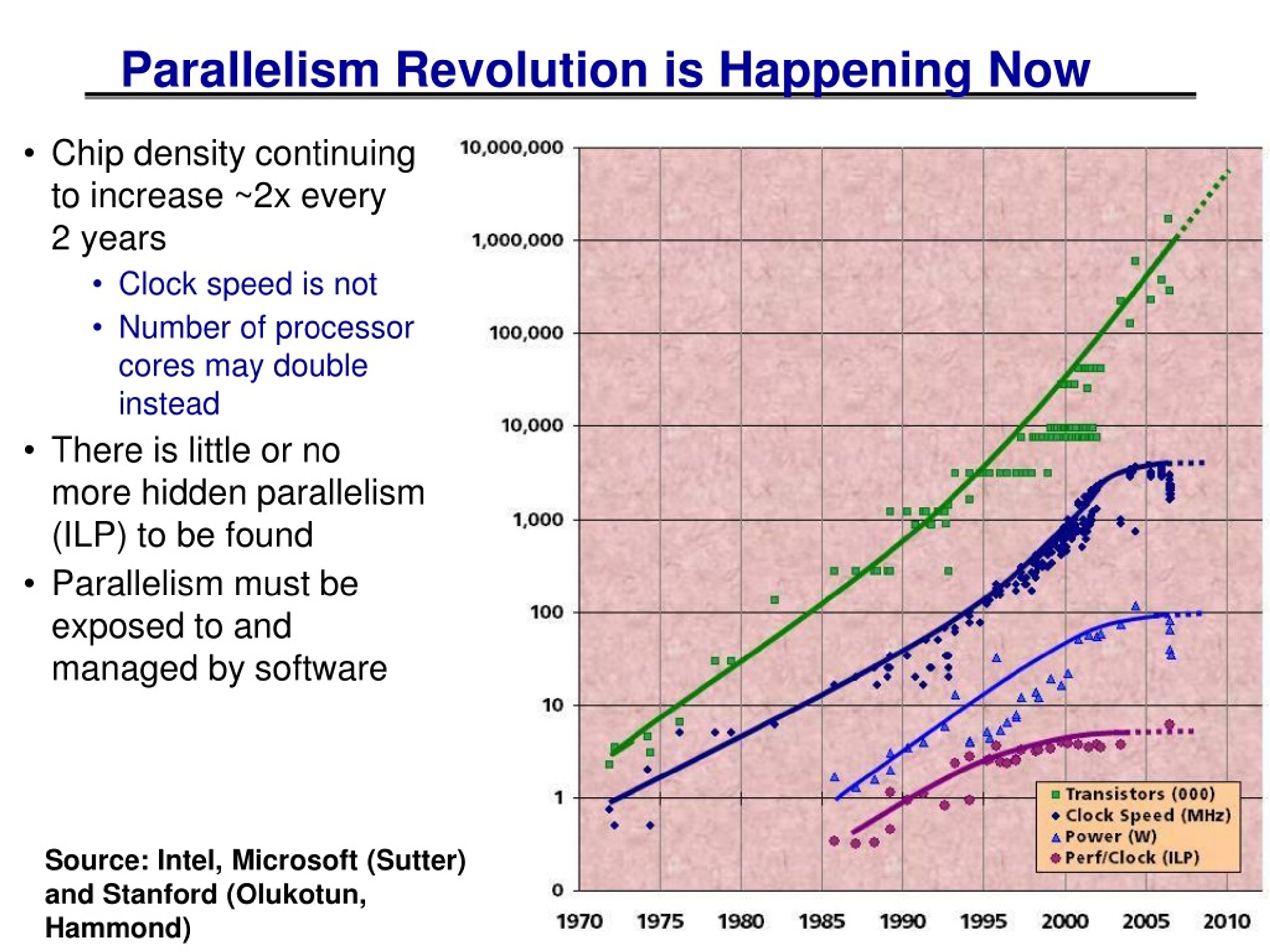 Parallelism Revolution is Happening Now

• Chip density continuing to increase ~2x every 2 years
  • Clock speed is not
  • Number of processor cores may double instead
• There is little or no more hidden parallelism (ILP) to be found
• Parallelism must be exposed to and managed by software

Source: Intel, Microsoft (Sutter) and Stanford (Olukotun, Hammond)

10,000,000
1,000,000
100,000
10,000
1,000
100
10
1
0

1970 1975 1980 1985 1990 1995 2000 2005 2010

Transistors (000)
Clock Speed (MHz)
Power (W)
Perf/Clock (ILP)